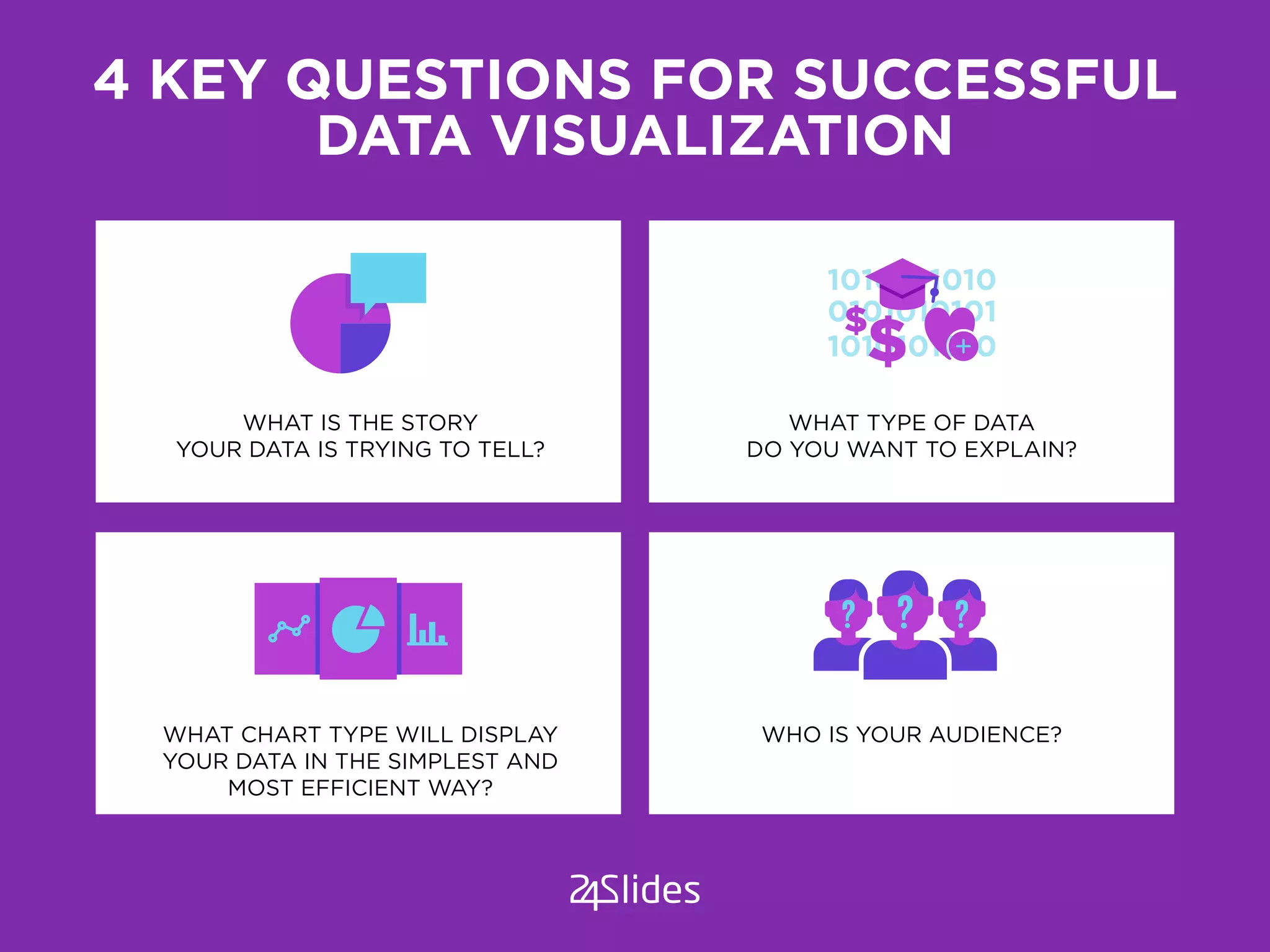 4 KEY QUESTIONS FOR SUCCESSFUL DATA VISUALIZATION

WHAT IS THE STORY YOUR DATA IS TRYING TO TELL?

WHAT TYPE OF DATA DO YOU WANT TO EXPLAIN?

WHAT CHART TYPE WILL DISPLAY YOUR DATA IN THE SIMPLEST AND MOST EFFICIENT WAY?

WHO IS YOUR AUDIENCE?

24Slides